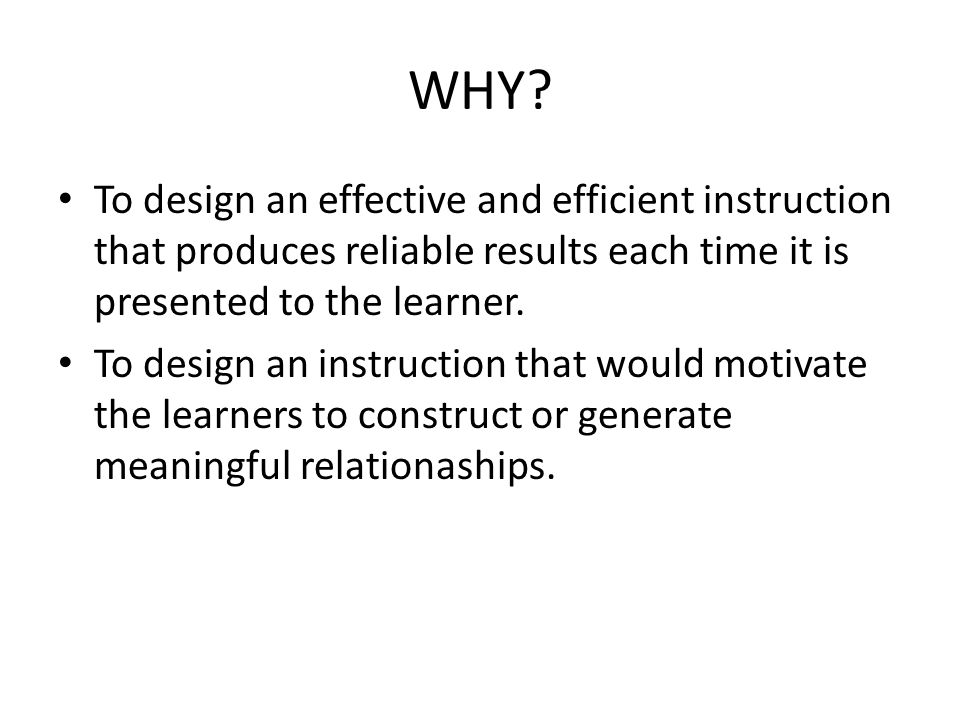 WHY?

• To design an effective and efficient instruction that produces reliable results each time it is presented to the learner.
• To design an instruction that would motivate the learners to construct or generate meaningful relationaships.